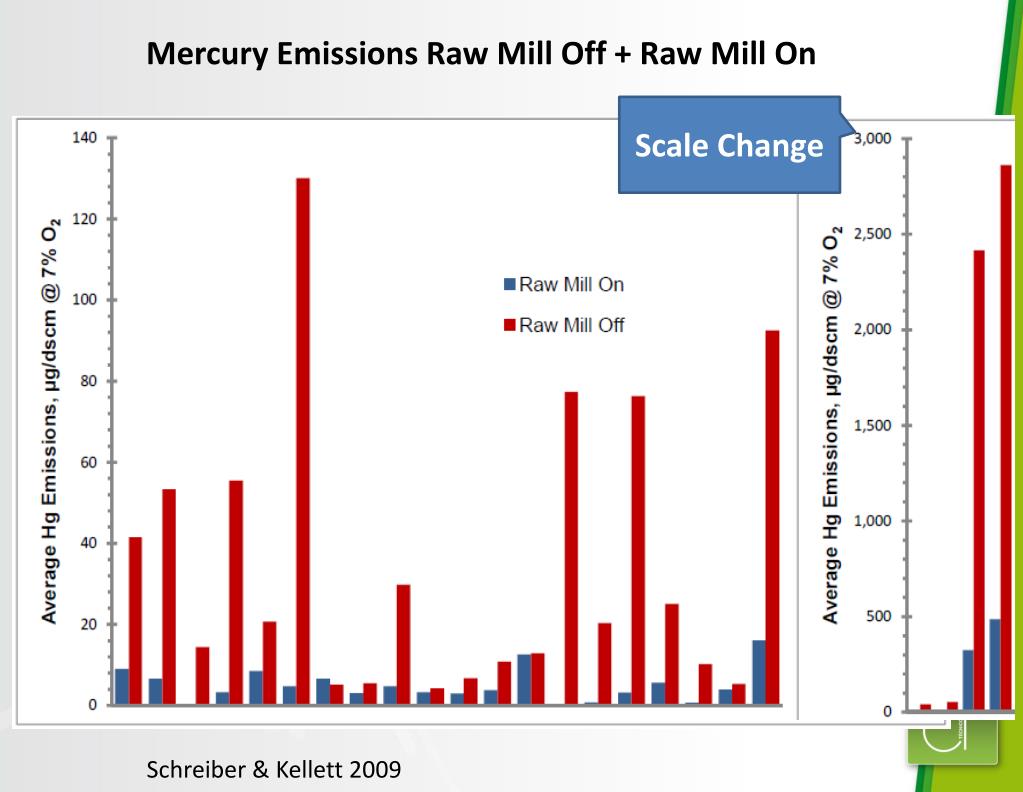 Mercury Emissions Raw Mill Off + Raw Mill On

Scale Change

Average Hg Emissions, µg/dscm @ 7% $O_2$

140
120
100
80
60
40
20
0

Raw Mill On
Raw Mill Off

Average Hg Emissions, µg/dscm @ 7% $O_2$

3,000
2,500
2,000
1,500
1,000
500
0

Schreiber & Kellett 2009